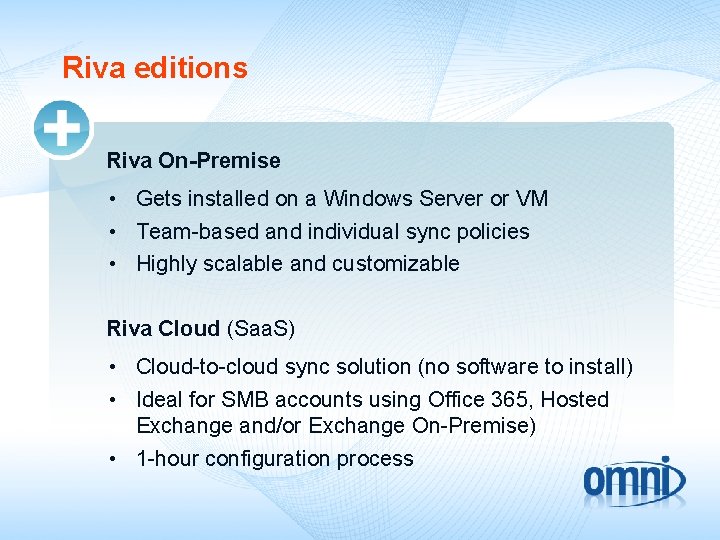 Riva editions

Riva On-Premise

• Gets installed on a Windows Server or VM
• Team-based and individual sync policies
• Highly scalable and customizable

Riva Cloud (SaaS)

• Cloud-to-cloud sync solution (no software to install)
• Ideal for SMB accounts using Office 365, Hosted Exchange and/or Exchange On-Premise)
• 1-hour configuration process

omni